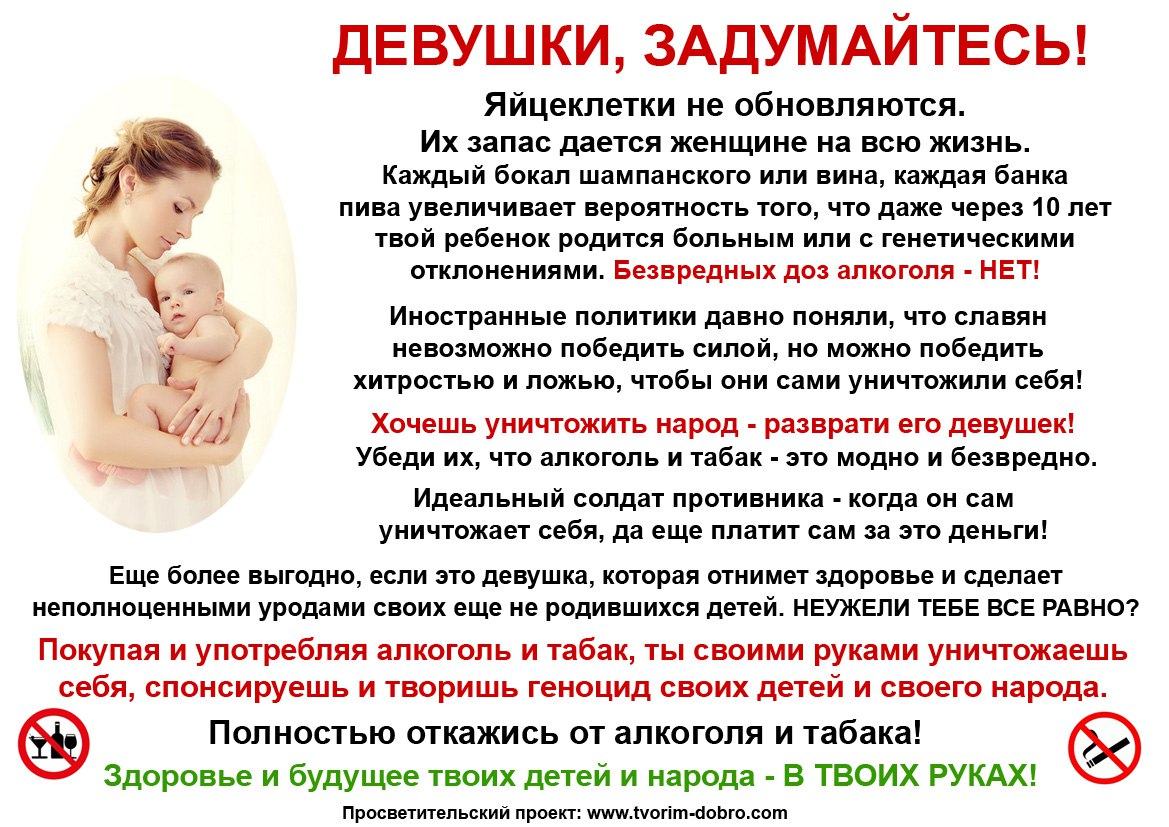 ДЕВУШКИ, ЗАДУМАЙТЕСЬ!

Яйцеклетки не обновляются.
Их запас дается женщине на всю жизнь.
Каждый бокал шампанского или вина, каждая банка пива увеличивает вероятность того, что даже через 10 лет твой ребенок родится больным или с генетическими отклонениями. Безвредных доз алкоголя - НЕТ!

Иностранные политики давно поняли, что славян невозможно победить силой, но можно победить хитростью и ложью, чтобы они сами уничтожили себя!

Хочешь уничтожить народ - разврати его девушек!
Убеди их, что алкоголь и табак - это модно и безвредно.

Идеальный солдат противника - когда он сам уничтожает себя, да еще платит сам за это деньги!

Еще более выгодно, если это девушка, которая отнимет здоровье и сделает неполноценными уродами своих еще не родившихся детей. НЕУЖЕЛИ ТЕБЕ ВСЕ РАВНО?

Покупая и употребляя алкоголь и табак, ты своими руками уничтожаешь себя, спонсируешь и творишь геноцид своих детей и своего народа.

Полностью откажись от алкоголя и табака!
Здоровье и будущее твоих детей и народа - В ТВОИХ РУКАХ!

Просветительский проект: www.tvorim-dobro.com